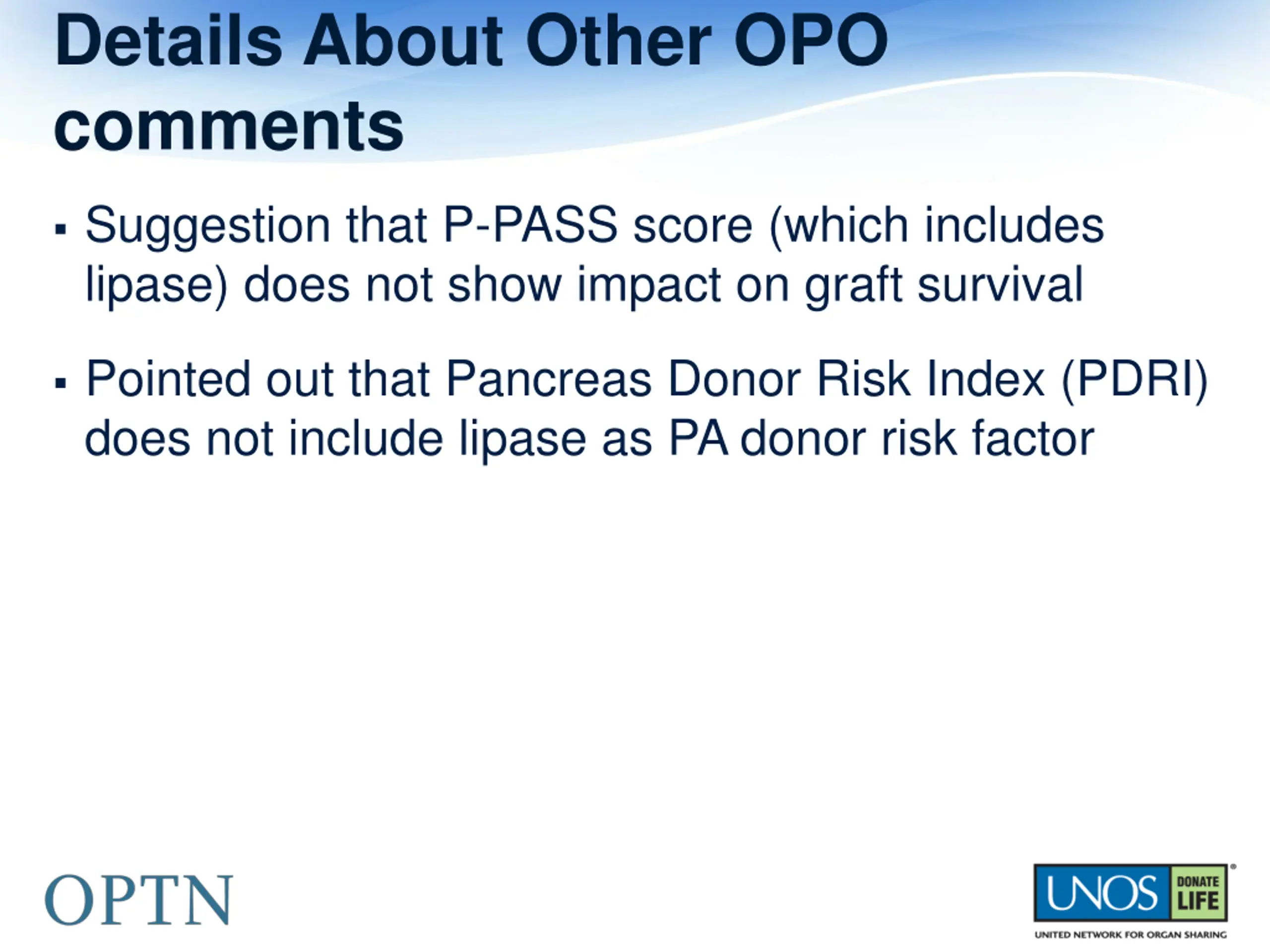 Details About Other OPO comments

▪ Suggestion that P-PASS score (which includes lipase) does not show impact on graft survival

▪ Pointed out that Pancreas Donor Risk Index (PDRI) does not include lipase as PA donor risk factor

OPTN

UNOS DONATE LIFE
UNITED NETWORK FOR ORGAN SHARING